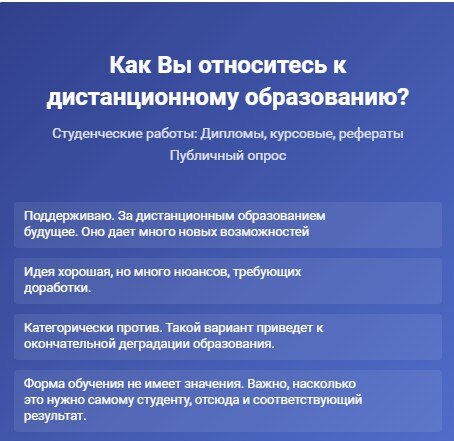 Как Вы относитесь к дистанционному образованию?

Студенческие работы: Дипломы, курсовые, рефераты

Публичный опрос

Поддерживаю. За дистанционным образованием будущее. Оно дает много новых возможностей

Идея хорошая, но много нюансов, требующих доработки.

Категорически против. Такой вариант приведет к окончательной деградации образования.

Форма обучения не имеет значения. Важно, насколько это нужно самому студенту, отсюда и соответствующий результат.